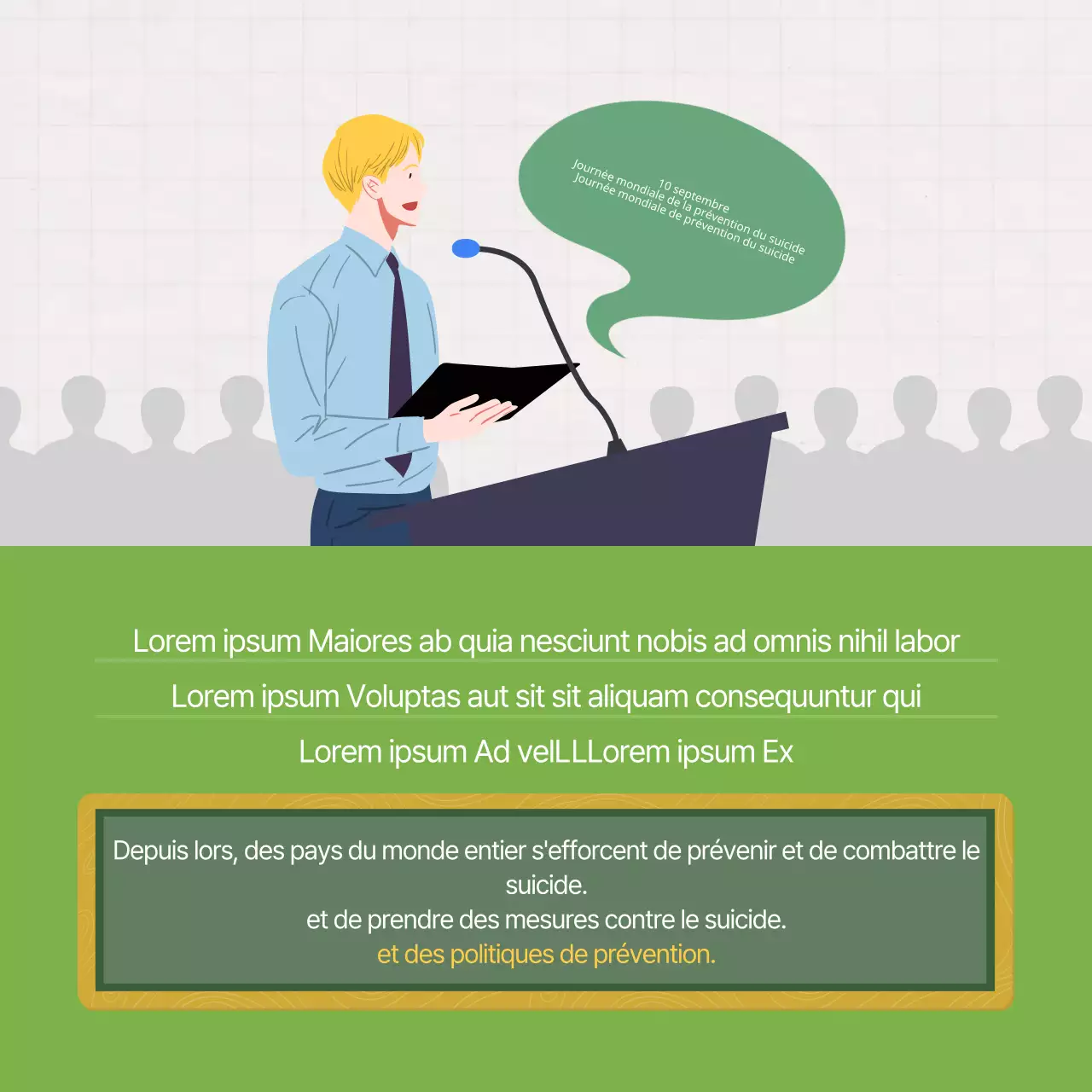 10 septembre
Journée mondiale de la prévention du suicide
Journée mondiale de prévention du suicide

Lorem ipsum Maiores ab quia nesciunt nobis ad omnis nihil labor

Lorem ipsum Voluptas aut sit sit aliquam consequuntur qui

Lorem ipsum Ad velLLLorem ipsum Ex

Depuis lors, des pays du monde entier s'efforcent de prévenir et de combattre le suicide.
et de prendre des mesures contre le suicide.
et des politiques de prévention.